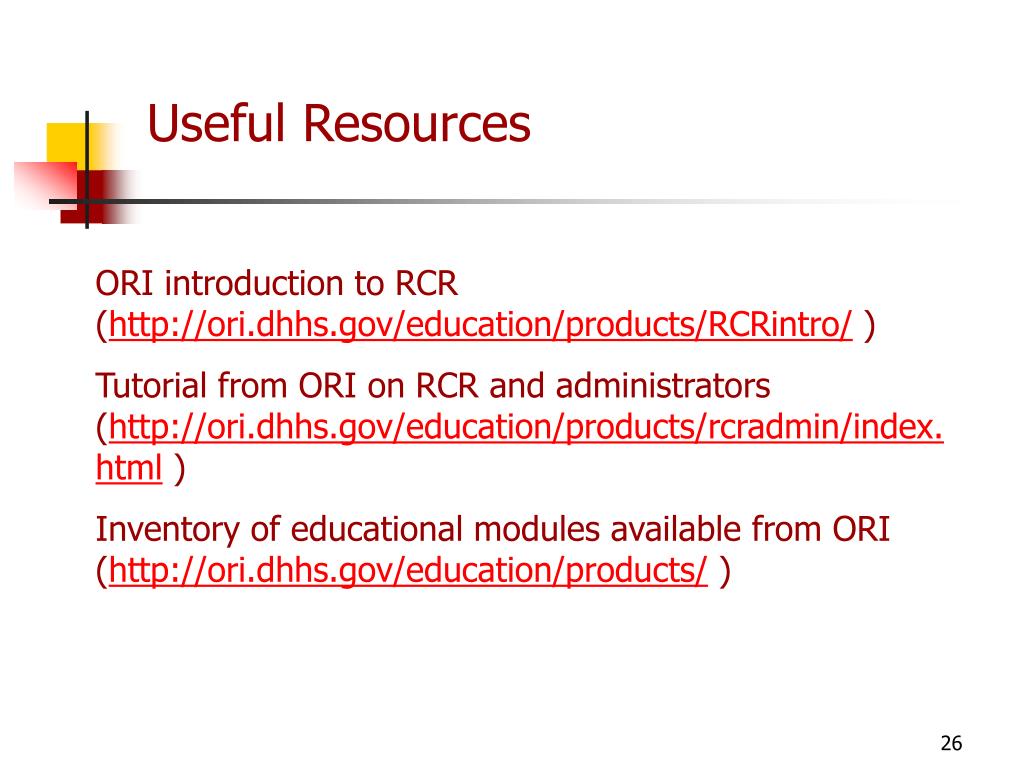 Useful Resources

ORI introduction to RCR (http://ori.dhhs.gov/education/products/RCRintro/ )

Tutorial from ORI on RCR and administrators (http://ori.dhhs.gov/education/products/rcradmin/index.html )

Inventory of educational modules available from ORI (http://ori.dhhs.gov/education/products/ )

26